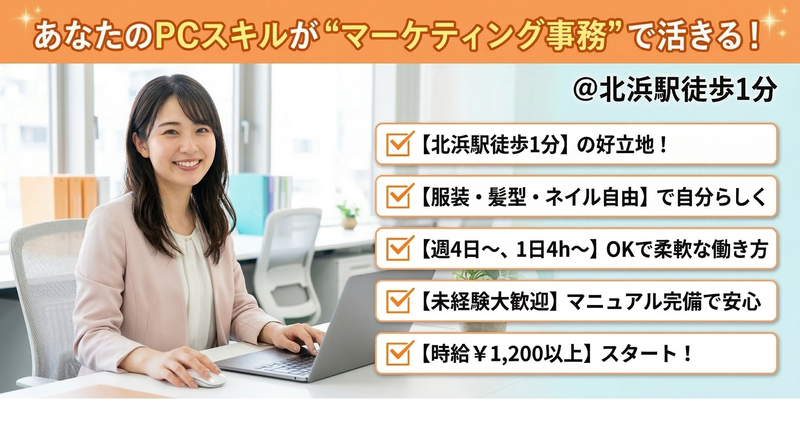 あなたのPCスキルが“マーケティング事務”で活きる！

@北浜駅徒歩1分

【北浜駅徒歩1分】の好立地！

【服装・髪型・ネイル自由】で自分らしく

【週4日〜、1日4h〜】OKで柔軟な働き方

【未経験大歓迎】マニュアル完備で安心

【時給￥1,200以上】スタート！